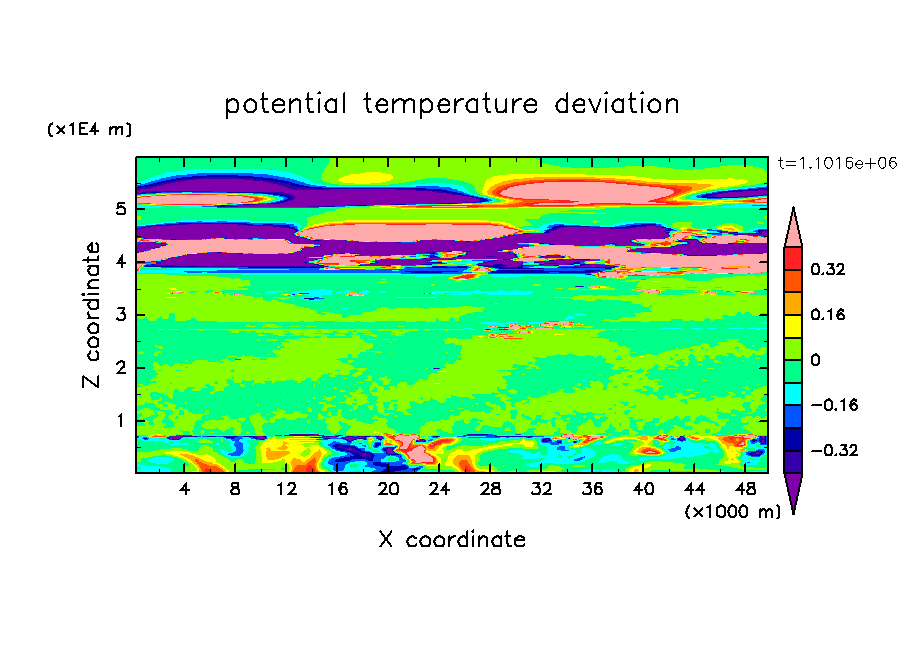 potential temperature deviation

(x1E4 m)

t=1.1016e+06

Z coordinate

5
4
3
2
1

0.32
0.16
0
−0.16
−0.32

4 8 12 16 20 24 28 32 36 40 44 48

(x1000 m)

X coordinate